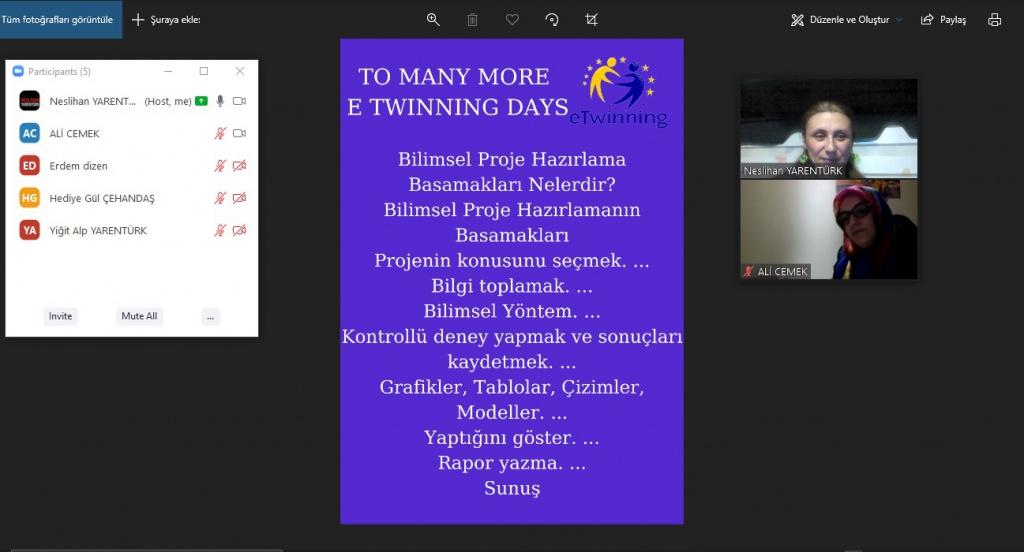 Tüm fotoğrafları görüntüle
Şuraya ekle:
Düzenle ve Oluştur
Paylaş

Participants (5)
Neslihan YARENT... (Host, me)
AC ALİ CEMEK
ED Erdem dizen
HG Hediye Gül ÇEHANDAŞ
YA Yiğit Alp YARENTÜRK
Invite
Mute All
...

TO MANY MORE
E TWINNING DAYS
eTwinning

Bilimsel Proje Hazırlama Basamakları Nelerdir?
Bilimsel Proje Hazırlamanın Basamakları
Projenin konusunu seçmek. ...
Bilgi toplamak. ...
Bilimsel Yöntem. ...
Kontrollü deney yapmak ve sonuçları kaydetmek. ...
Grafikler, Tablolar, Çizimler, Modeller. ...
Yaptığını göster. ...
Rapor yazma. ...
Sunuş

Neslihan YARENTÜRK
ALİ CEMEK